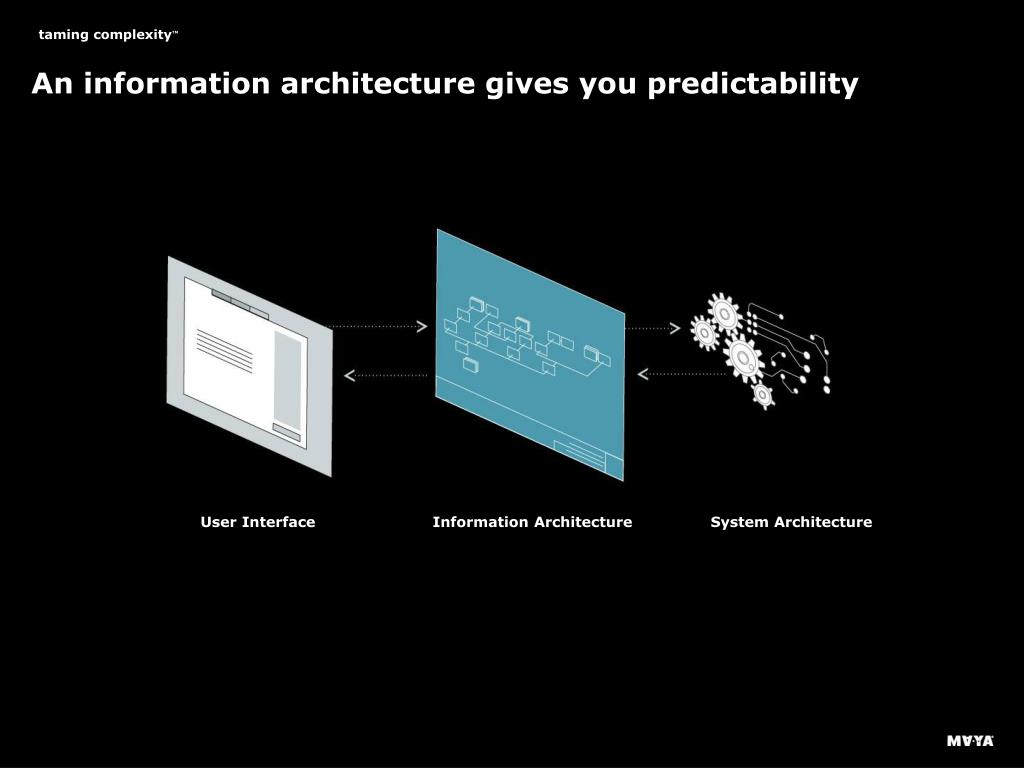 taming complexity™

An information architecture gives you predictability

User Interface

Information Architecture

System Architecture

MAYA